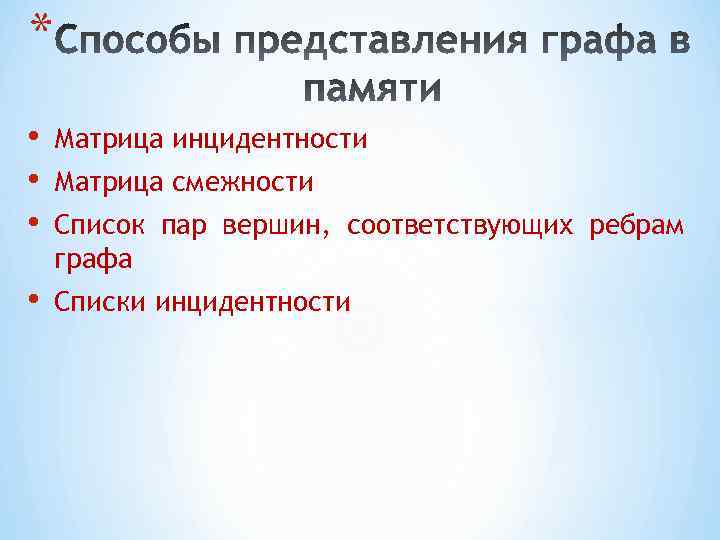 *Способы представления графа в памяти

• Матрица инцидентности
• Матрица смежности
• Список пар вершин, соответствующих ребрам графа
• Списки инцидентности